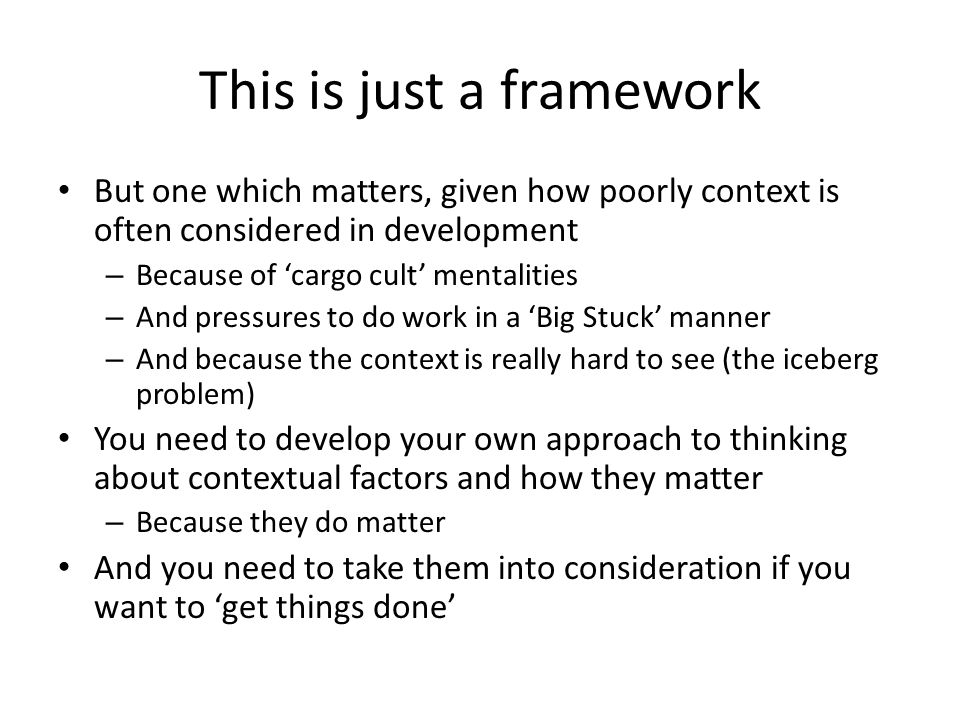 This is just a framework

• But one which matters, given how poorly context is often considered in development
  – Because of ‘cargo cult’ mentalities
  – And pressures to do work in a ‘Big Stuck’ manner
  – And because the context is really hard to see (the iceberg problem)
• You need to develop your own approach to thinking about contextual factors and how they matter
  – Because they do matter
• And you need to take them into consideration if you want to ‘get things done’